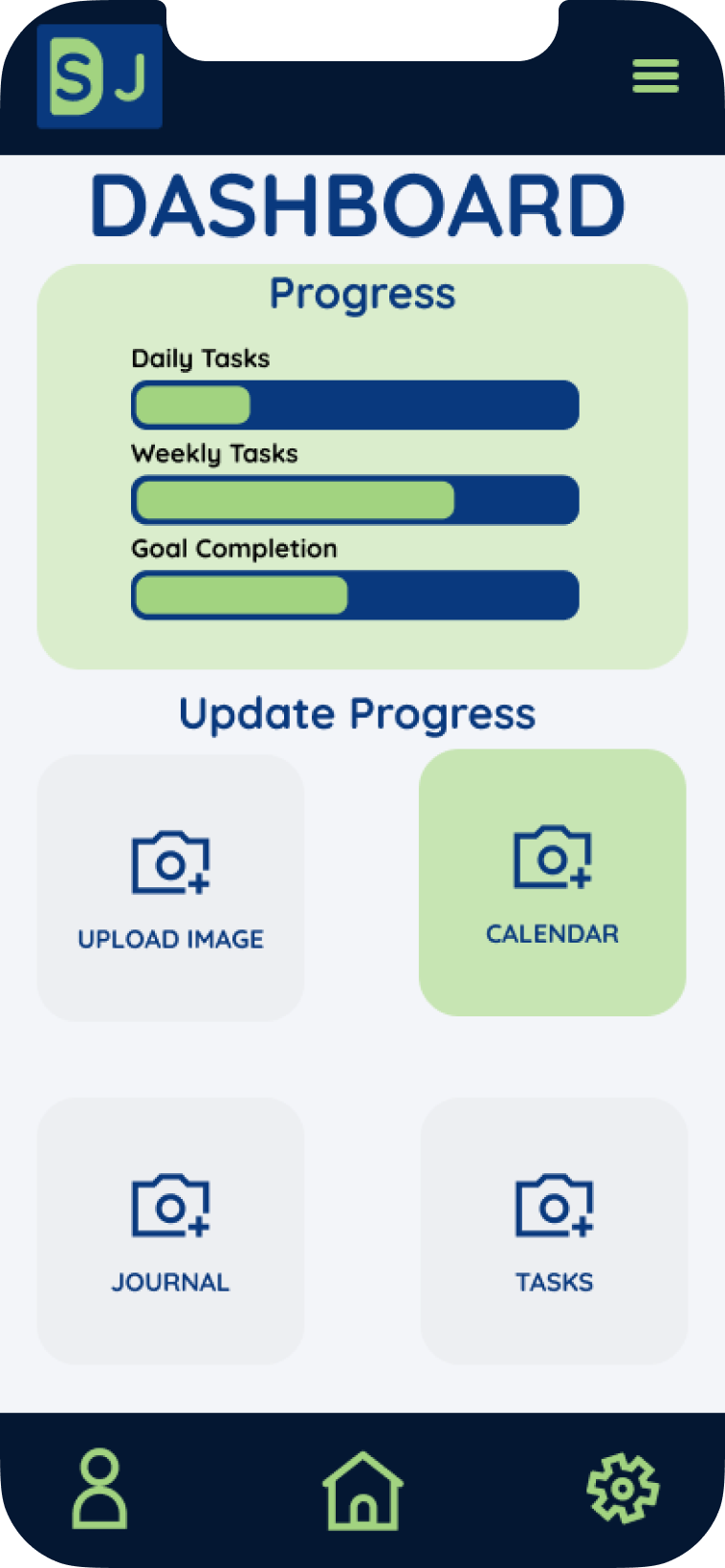 SJ

DASHBOARD

Progress

Daily Tasks

Weekly Tasks

Goal Completion

Update Progress

UPLOAD IMAGE

CALENDAR

JOURNAL

TASKS